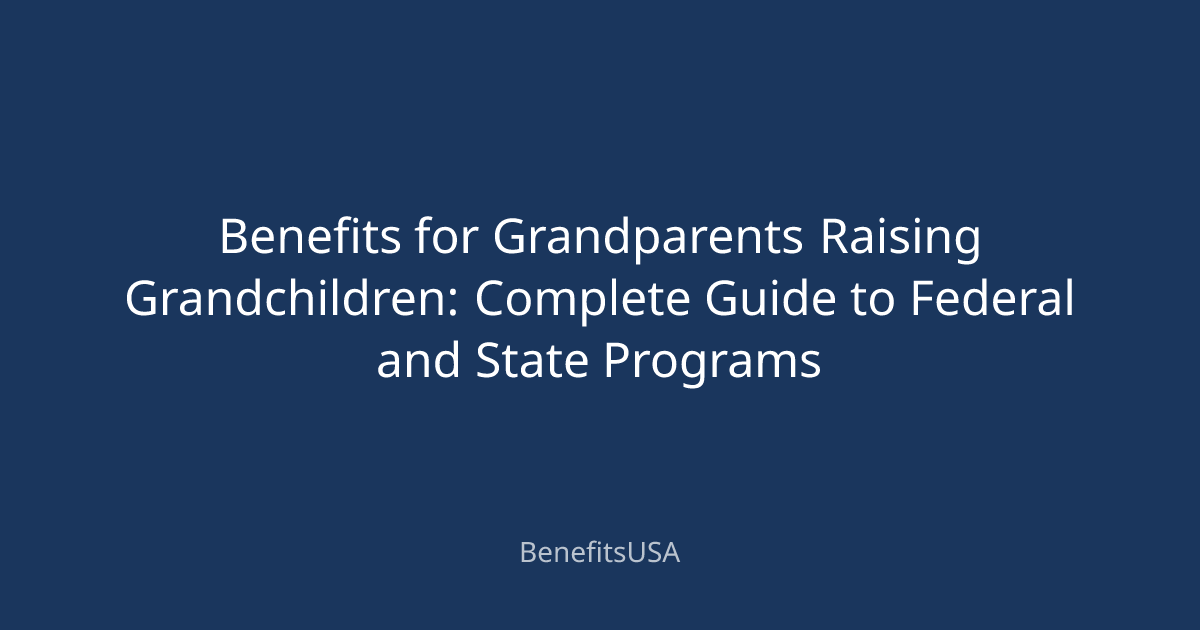 Benefits for Grandparents Raising Grandchildren: Complete Guide to Federal and State Programs

BenefitsUSA